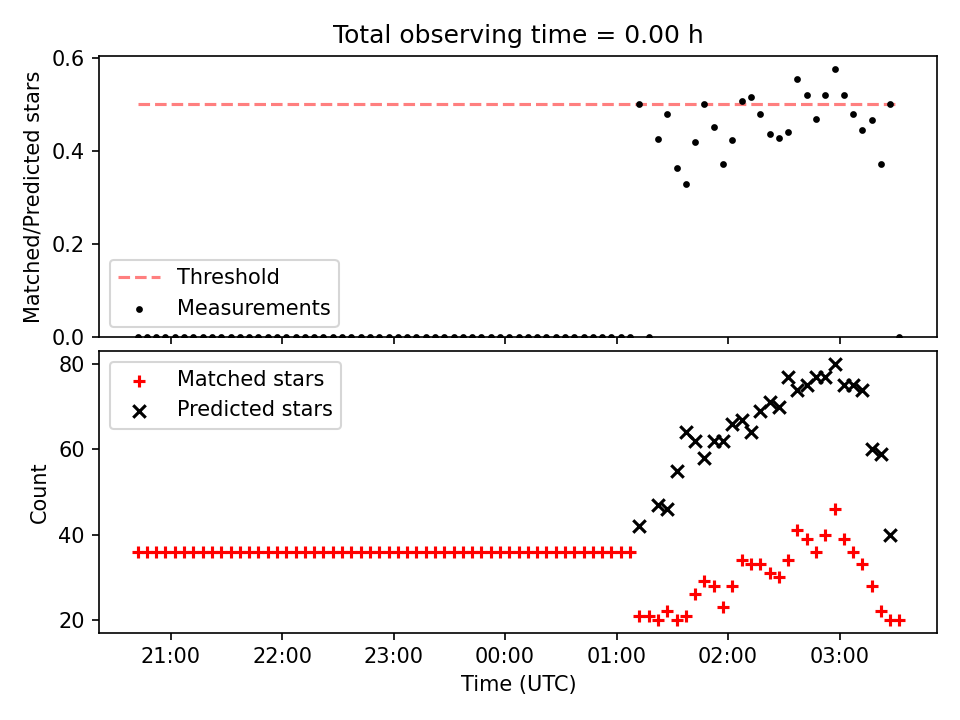 Total observing time = 0.00 h

Matched/Predicted stars

0.6
0.4
0.2
0.0

Threshold
Measurements

Count

80
60
40
20

Matched stars
Predicted stars

21:00
22:00
23:00
00:00
01:00
02:00
03:00

Time (UTC)